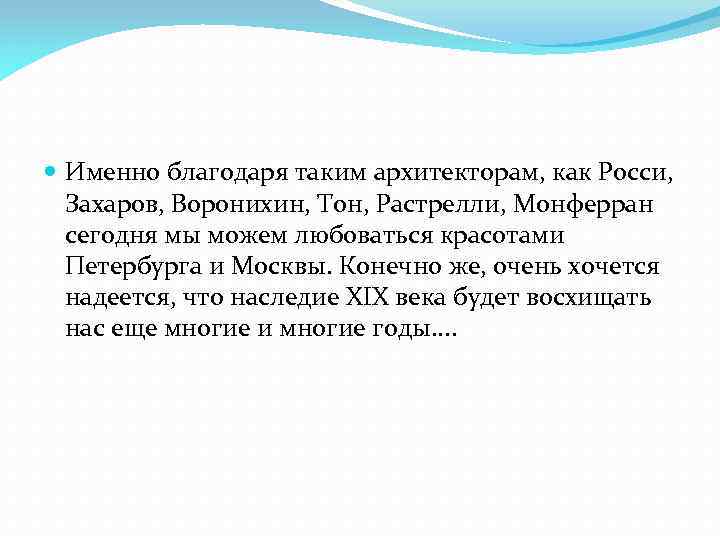 Именно благодаря таким архитекторам, как Росси, Захаров, Воронихин, Тон, Растрелли, Монферран сегодня мы можем любоваться красотами Петербурга и Москвы. Конечно же, очень хочется надеется, что наследие XIX века будет восхищать нас еще многие и многие годы….